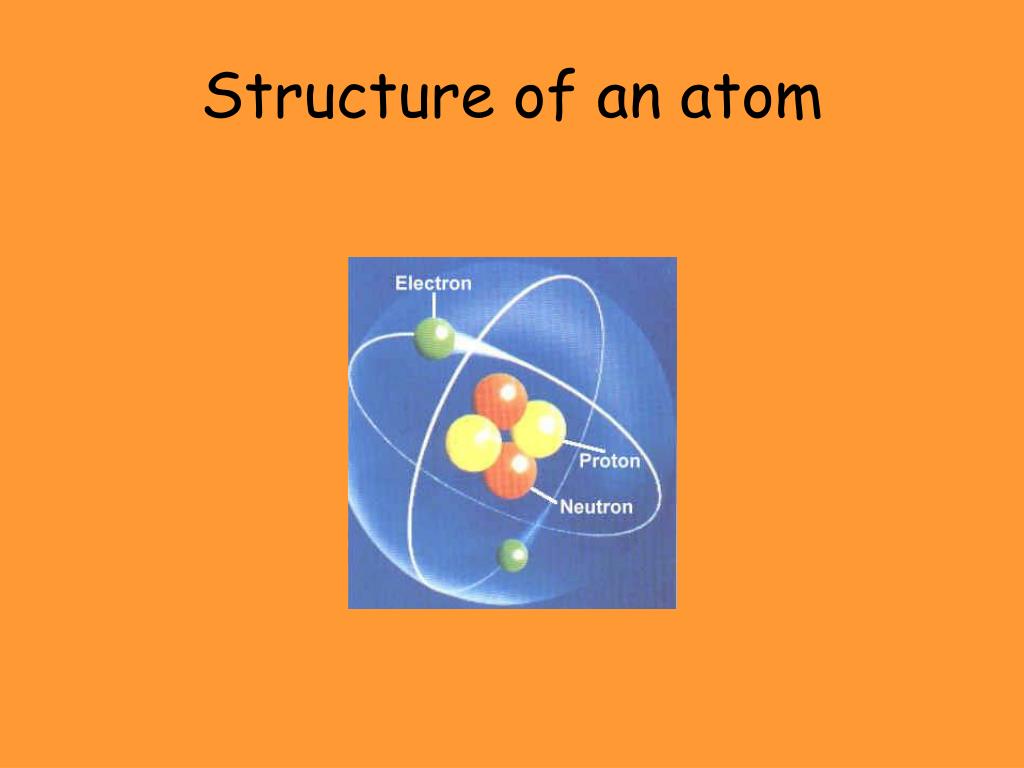 Structure of an atom

Electron

Proton

Neutron